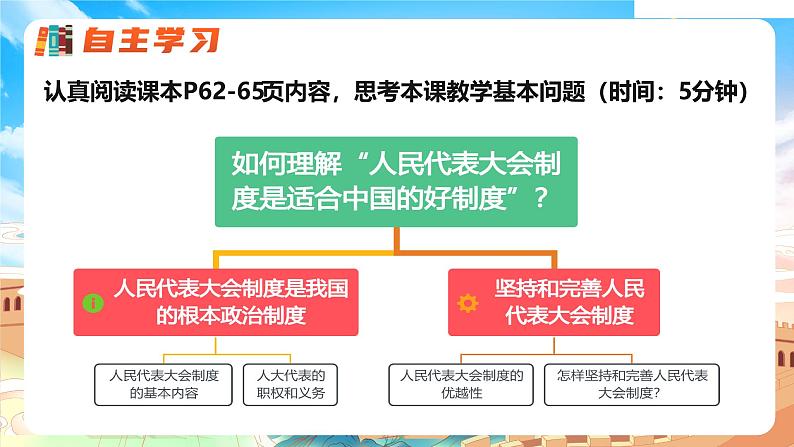 自主学习

认真阅读课本P62-65页内容，思考本课教学基本问题（时间：5分钟）

如何理解“人民代表大会制度是适合中国的好制度”？

人民代表大会制度是我国的根本政治制度

坚持和完善人民代表大会制度

人民代表大会制度的基本内容

人大代表的职权和义务

人民代表大会制度的优越性

怎样坚持和完善人民代表大会制度?